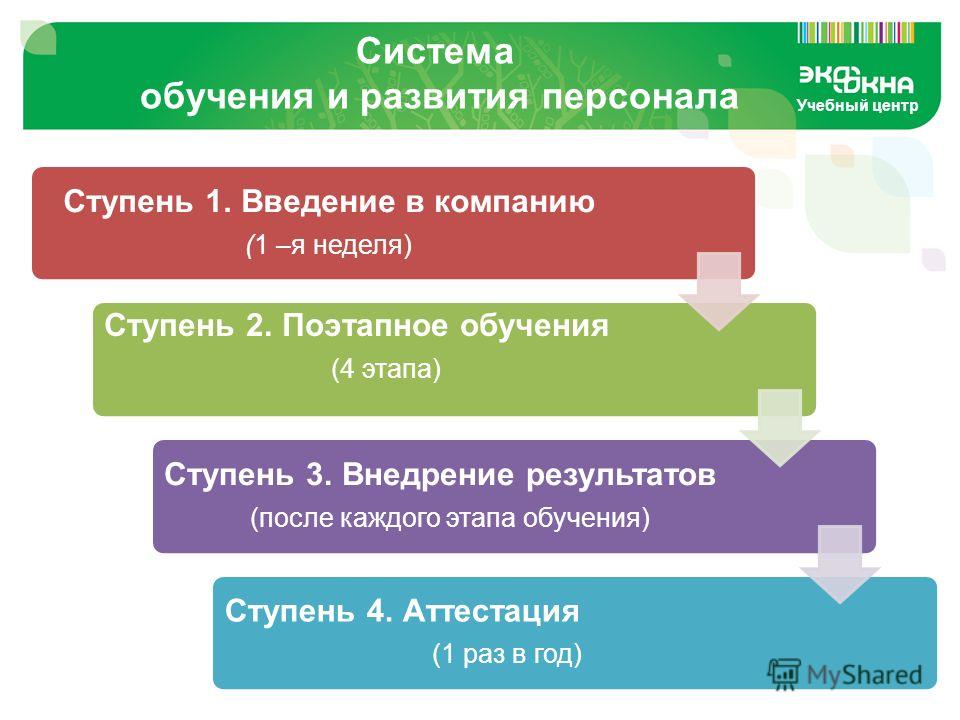 Система обучения и развития персонала

ЭКО ОКНА
Учебный центр

Ступень 1. Введение в компанию
(1 –я неделя)

Ступень 2. Поэтапное обучения
(4 этапа)

Ступень 3. Внедрение результатов
(после каждого этапа обучения)

Ступень 4. Аттестация
(1 раз в год)

MyShared